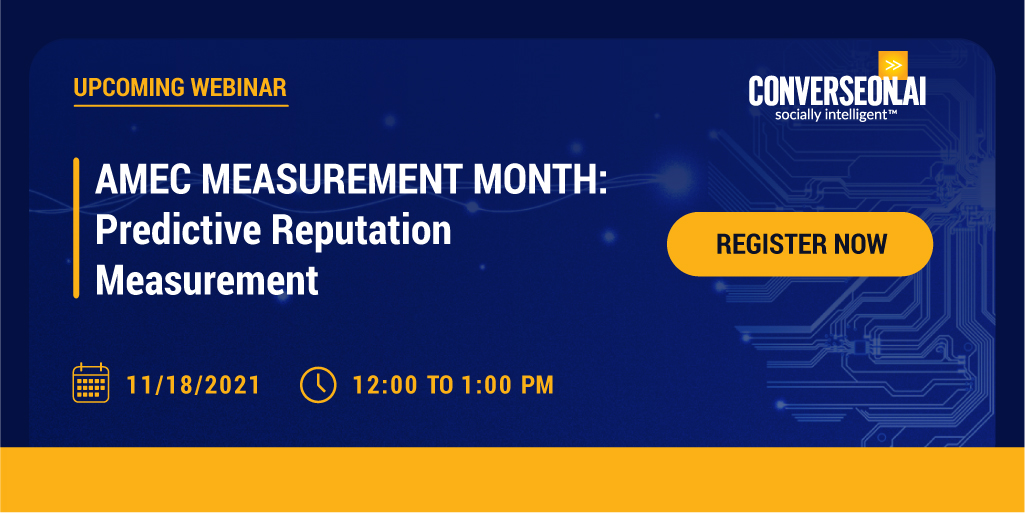 UPCOMING WEBINAR

CONVERSEON.AI
socially intelligent™

AMEC MEASUREMENT MONTH: Predictive Reputation Measurement

REGISTER NOW

11/18/2021 12:00 TO 1:00 PM